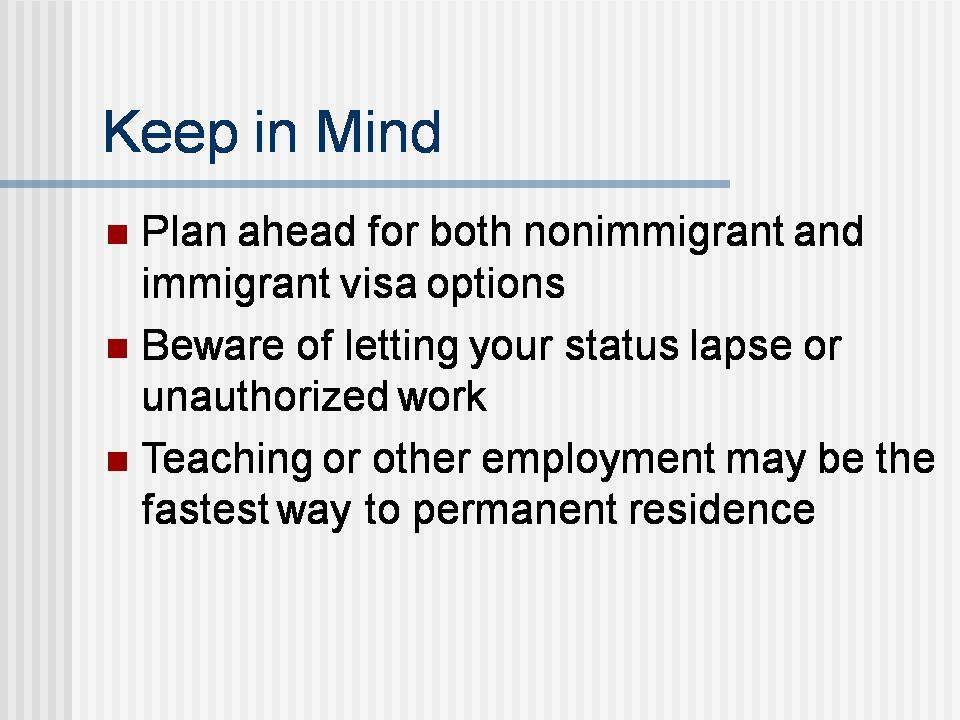 Keep in Mind

- Plan ahead for both nonimmigrant and immigrant visa options
- Beware of letting your status lapse or unauthorized work
- Teaching or other employment may be the fastest way to permanent residence